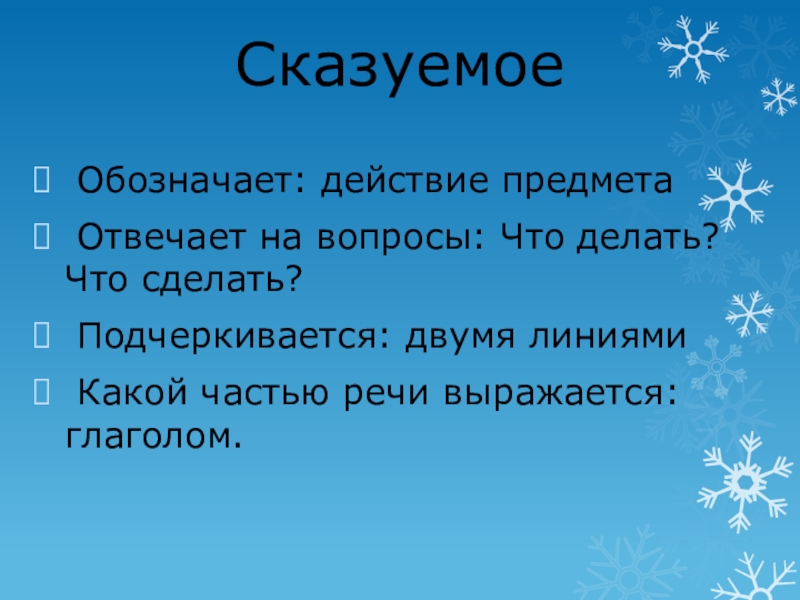 Сказуемое

Обозначает: действие предмета

Отвечает на вопросы: Что делать? Что сделать?

Подчеркивается: двумя линиями

Какой частью речи выражается: глаголом.